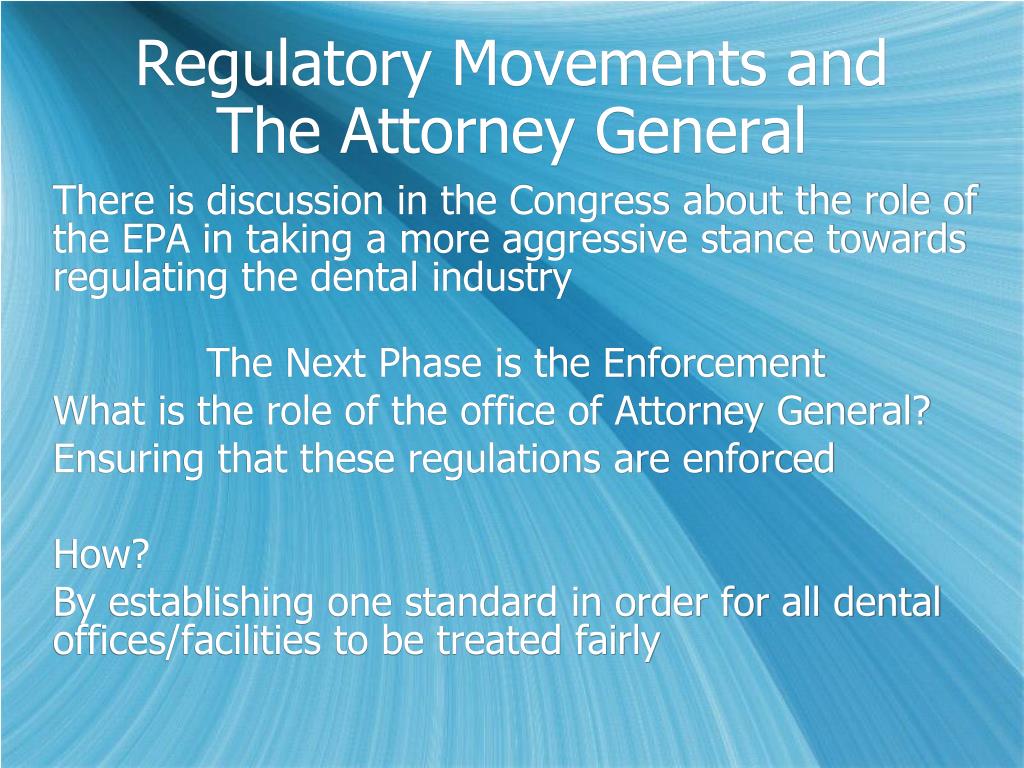 Regulatory Movements and The Attorney General

There is discussion in the Congress about the role of the EPA in taking a more aggressive stance towards regulating the dental industry

The Next Phase is the Enforcement

What is the role of the office of Attorney General?

Ensuring that these regulations are enforced

How?

By establishing one standard in order for all dental offices/facilities to be treated fairly